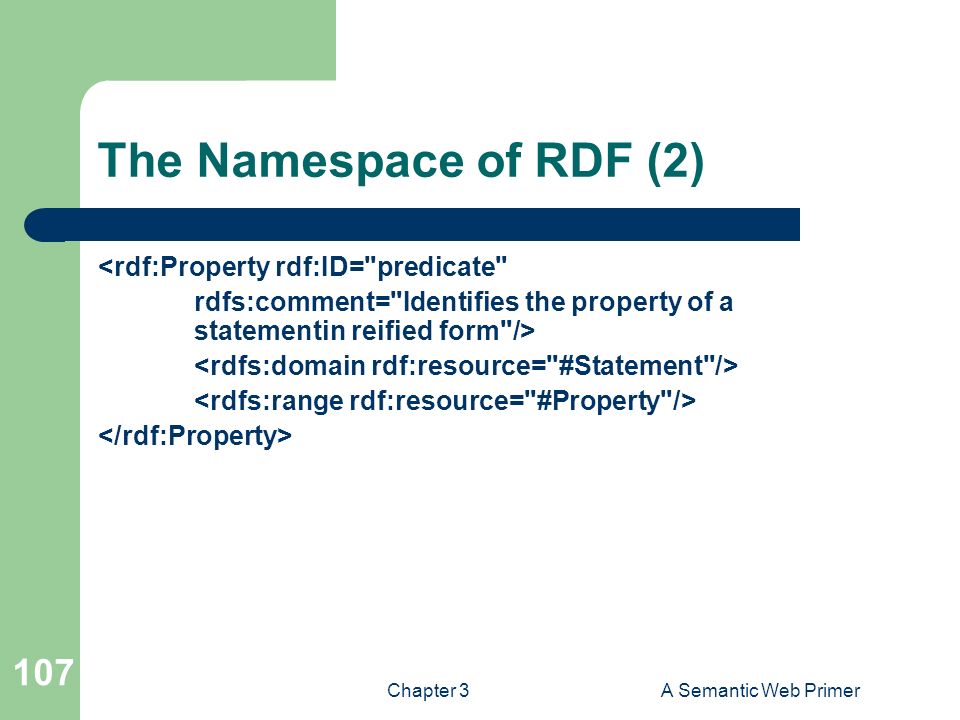 The Namespace of RDF (2)

<rdf:Property rdf:ID="predicate"
rdfs:comment="Identifies the property of a statementin reified form"/>
<rdfs:domain rdf:resource="#Statement"/>
<rdfs:range rdf:resource="#Property"/>
</rdf:Property>

107

Chapter 3

A Semantic Web Primer